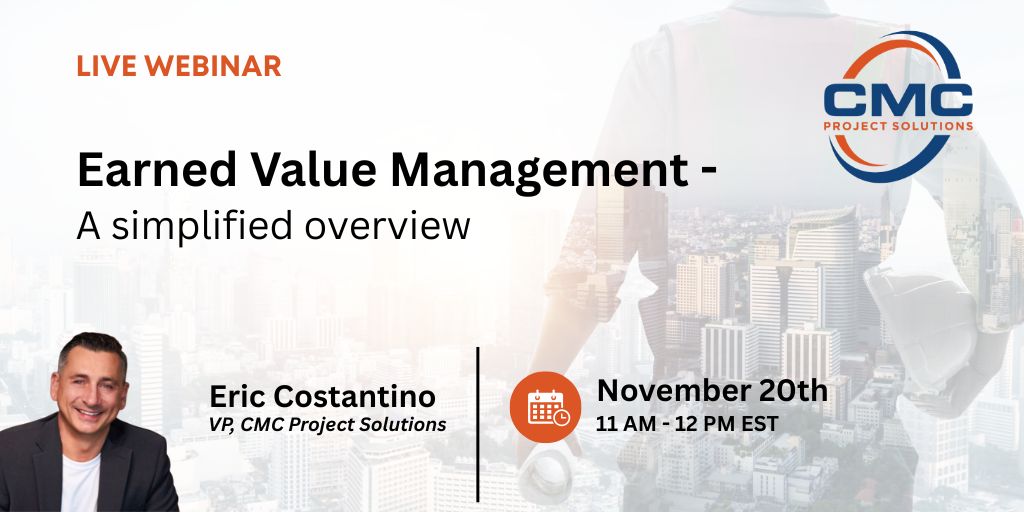 LIVE WEBINAR

CMC
PROJECT SOLUTIONS

Earned Value Management -
A simplified overview

Eric Costantino
VP, CMC Project Solutions

November 20th
11 AM - 12 PM EST